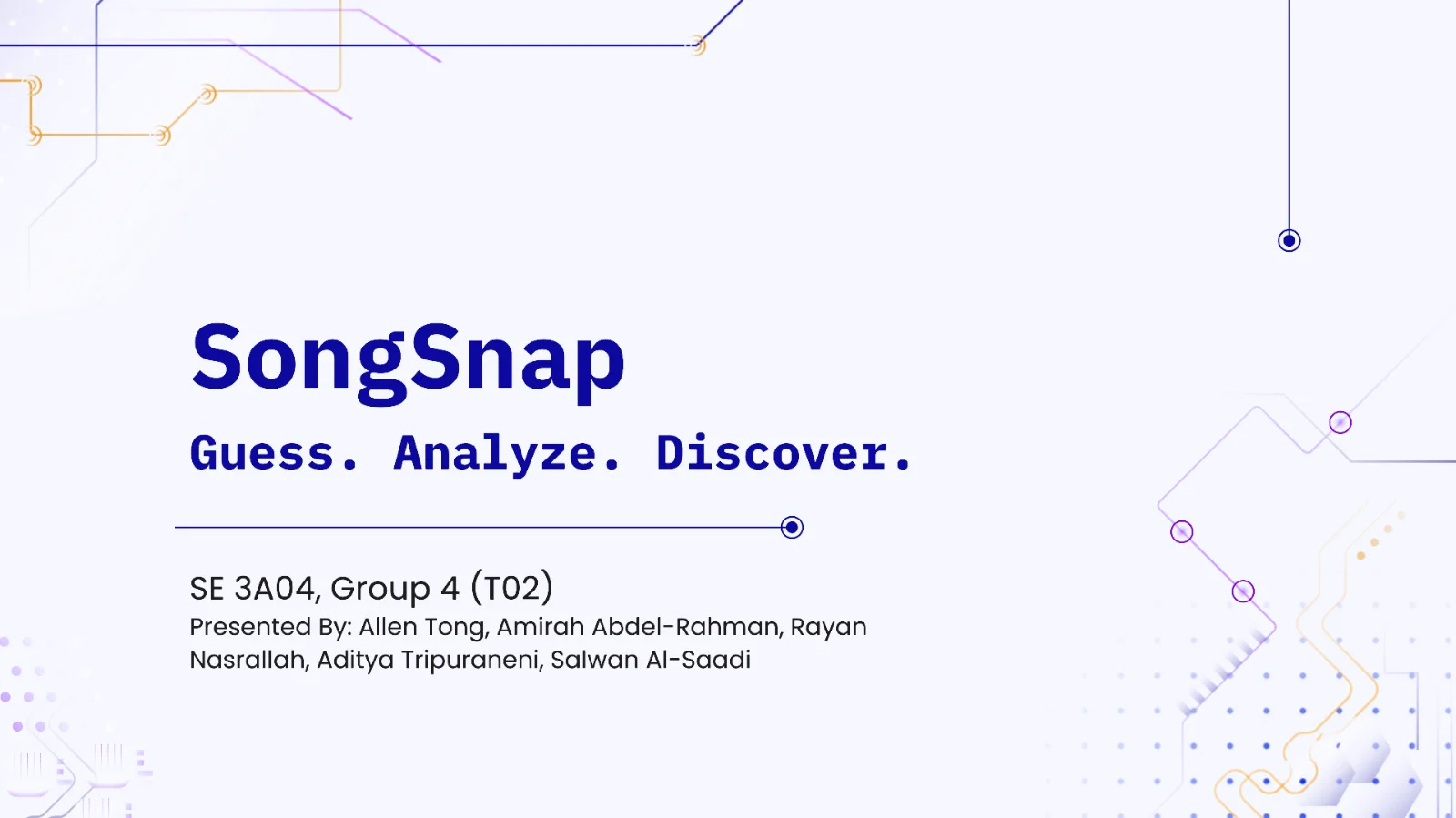 SongSnap

Guess. Analyze. Discover.

SE 3A04, Group 4 (T02)
Presented By: Allen Tong, Amirah Abdel-Rahman, Rayan Nasrallah, Aditya Tripuraneni, Salwan Al-Saadi